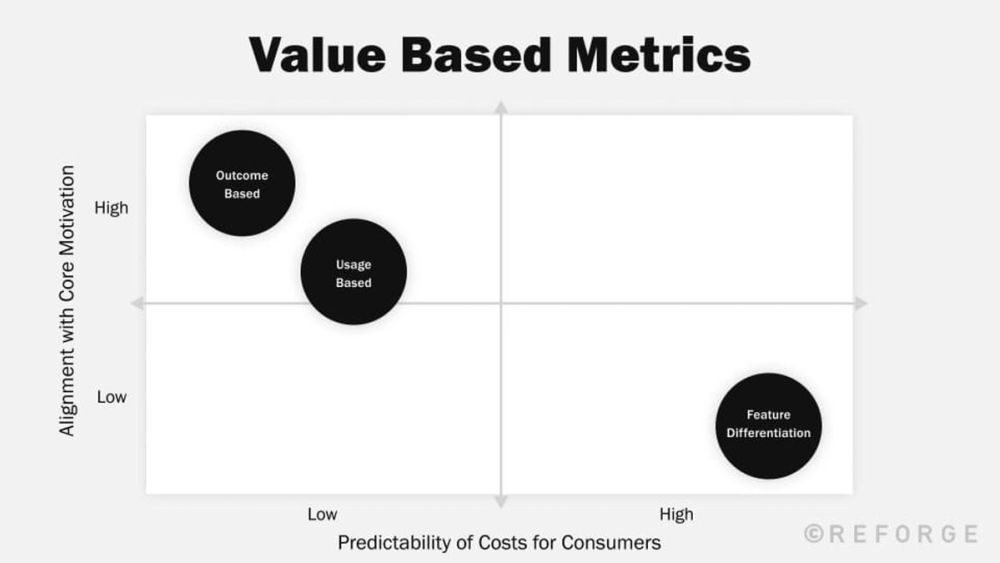 Value Based Metrics

Alignment with Core Motivation

High

Low

Outcome Based

Usage Based

Feature Differentiation

Low

High

Predictability of Costs for Consumers

©REFORGE